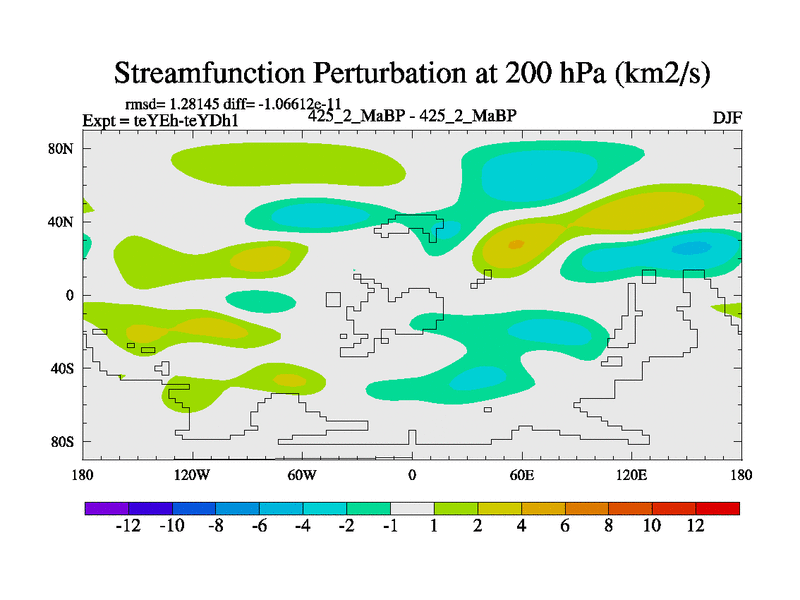 Streamfunction Perturbation at 200 hPa (km2/s)

rmsd= 1.28145 diff= -1.06612e-11
Expt = teYEh-teYDh1
425_2_MaBP - 425_2_MaBP
DJF

80N
40N
0
40S
80S

180
120W
60W
0
60E
120E
180

-12
-10
-8
-6
-4
-2
-1
1
2
4
6
8
10
12